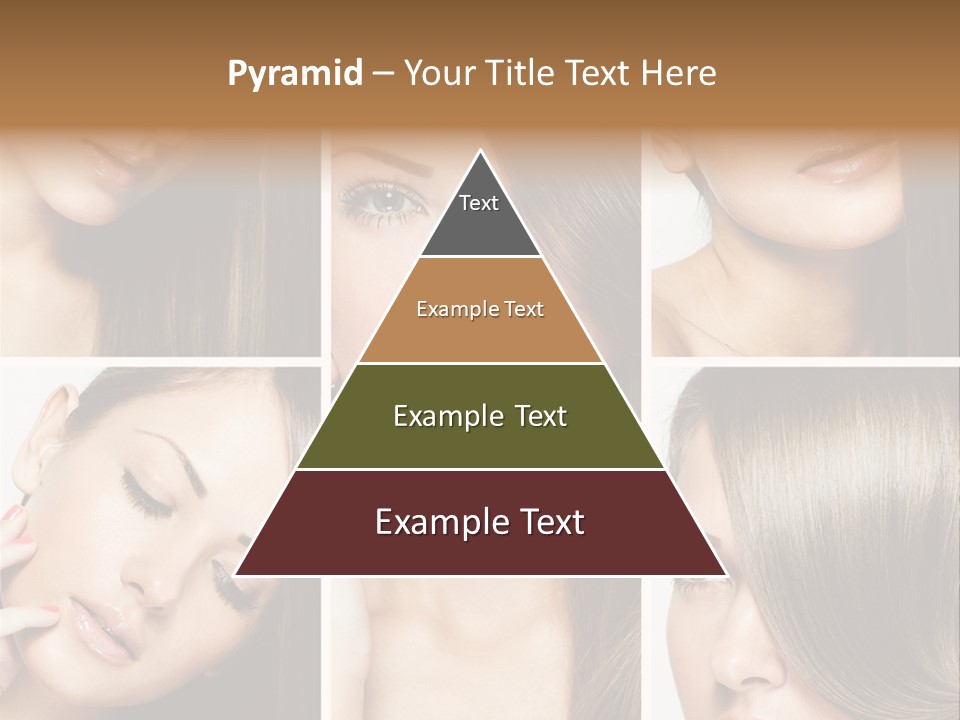 Pyramid – Your Title Text Here

Text

Example Text

Example Text

Example Text